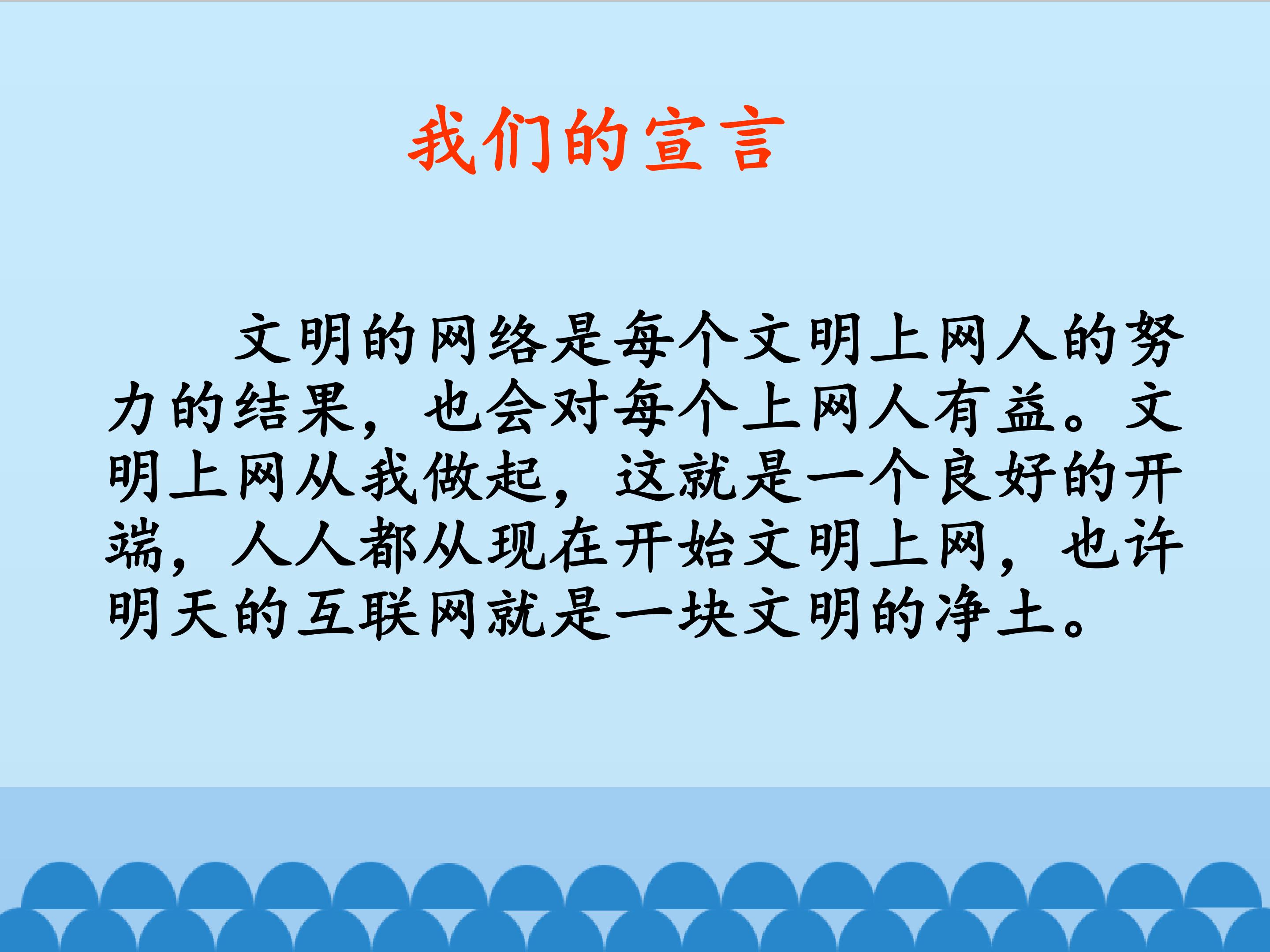 我们的宣言

文明的网络是每个文明上网人的努力的结果，也会对每个上网人有益。文明上网从我做起，这就是一个良好的开端，人人都从现在开始文明上网，也许明天的互联网就是一块文明的净土。